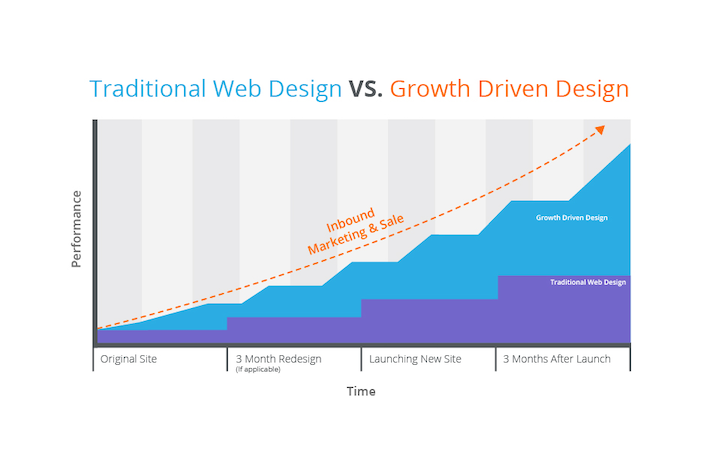 Traditional Web Design VS. Growth Driven Design

Performance

Inbound Marketing & Sale

Growth Driven Design

Traditional Web Design

Original Site

3 Month Redesign
(If applicable)

Launching New Site

3 Months After Launch

Time